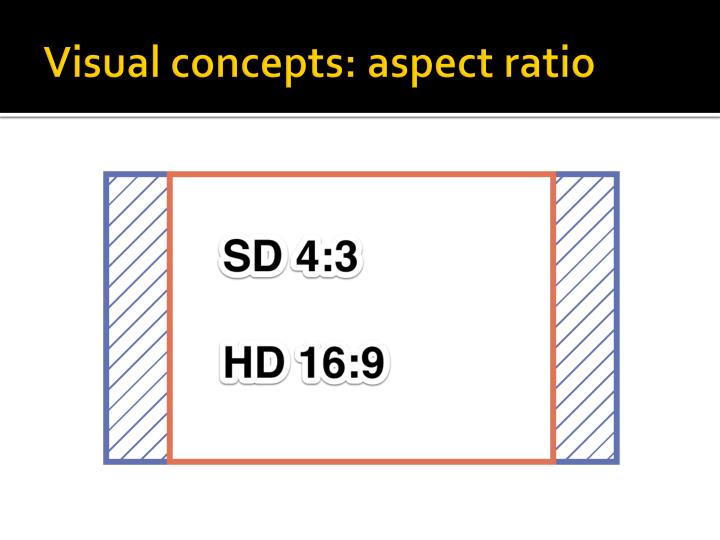 Visual concepts: aspect ratio

SD 4:3

HD 16:9